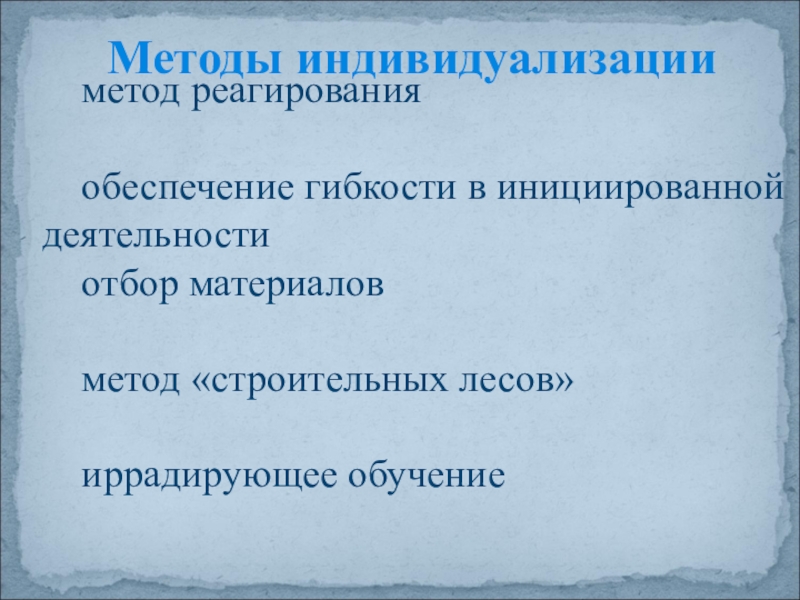 Методы индивидуализации

метод реагирования

обеспечение гибкости в инициированной деятельности

отбор материалов

метод «строительных лесов»

иррадирующее обучение